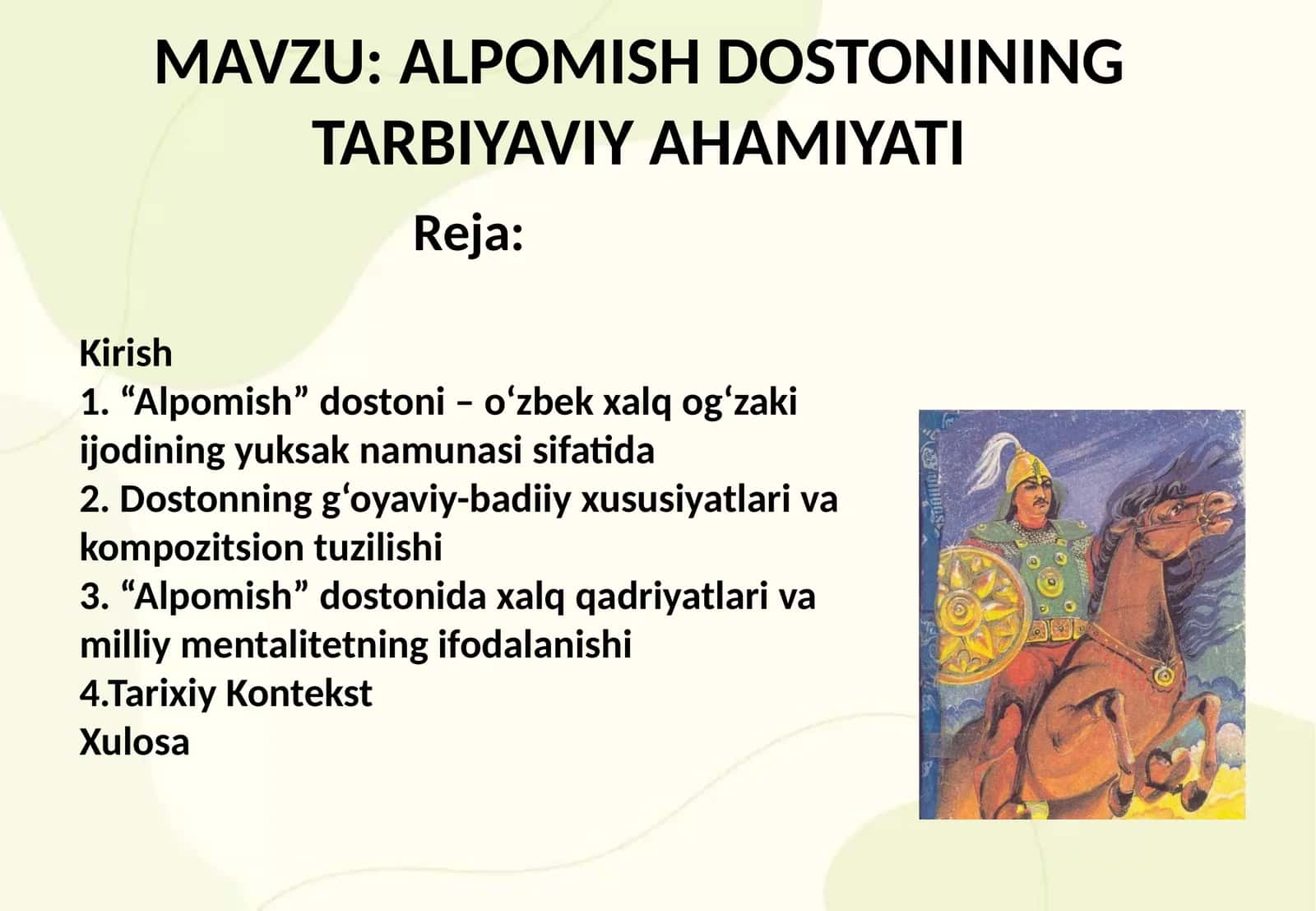 MAVZU: ALPOMISH DOSTONINING TARBIYAVIY AHAMIYATI

Reja:

Kirish
1. “Alpomish” dostoni – o‘zbek xalq og‘zaki ijodining yuksak namunasi sifatida
2. Dostonning g‘oyaviy-badiiy xususiyatlari va kompozitsion tuzilishi
3. “Alpomish” dostonida xalq qadriyatlari va milliy mentalitetning ifodalanishi
4.Tarixiy Kontekst
Xulosa